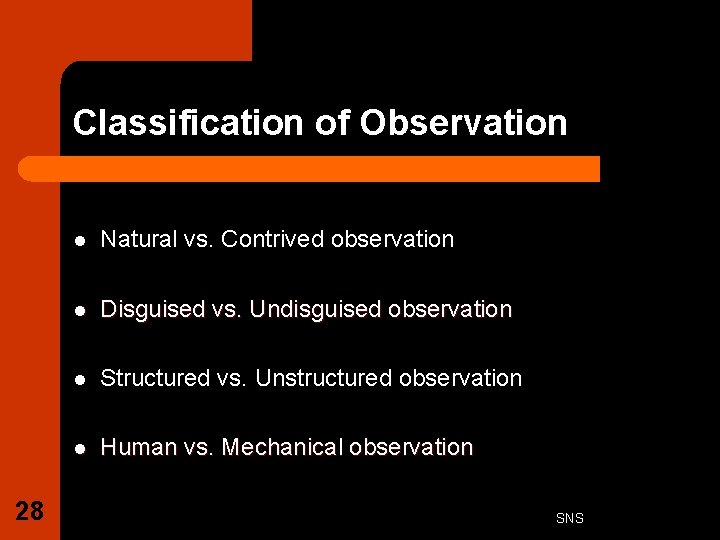 Classification of Observation

- Natural vs. Contrived observation
- Disguised vs. Undisguised observation
- Structured vs. Unstructured observation
- Human vs. Mechanical observation

28

SNS